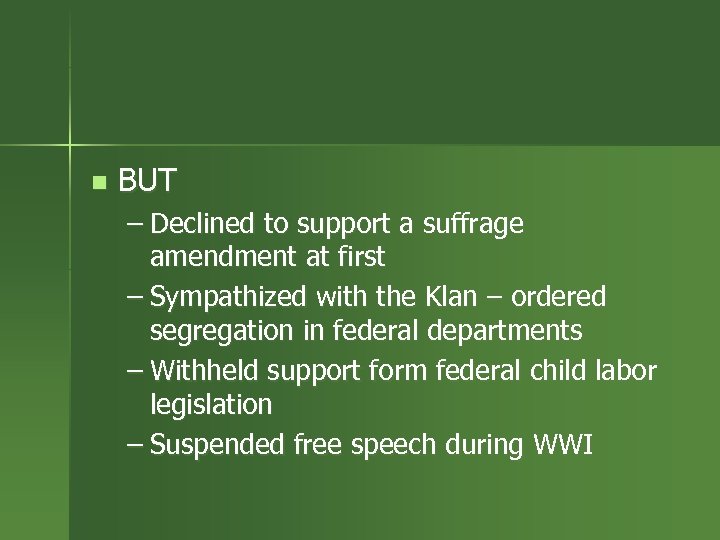 BUT

– Declined to support a suffrage amendment at first
– Sympathized with the Klan – ordered segregation in federal departments
– Withheld support form federal child labor legislation
– Suspended free speech during WWI